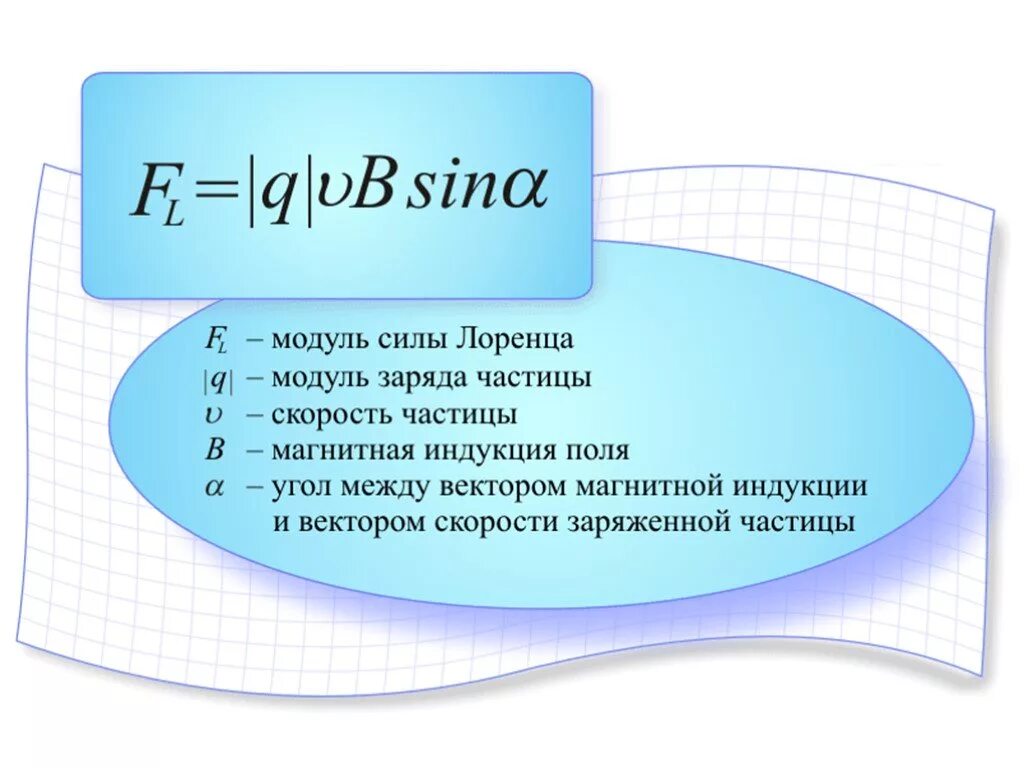 $F_L = |q| \upsilon B \sin\alpha$

$F_L$ – модуль силы Лоренца
$|q|$ – модуль заряда частицы
$\upsilon$ – скорость частицы
$B$ – магнитная индукция поля
$\alpha$ – угол между вектором магнитной индукции и вектором скорости заряженной частицы